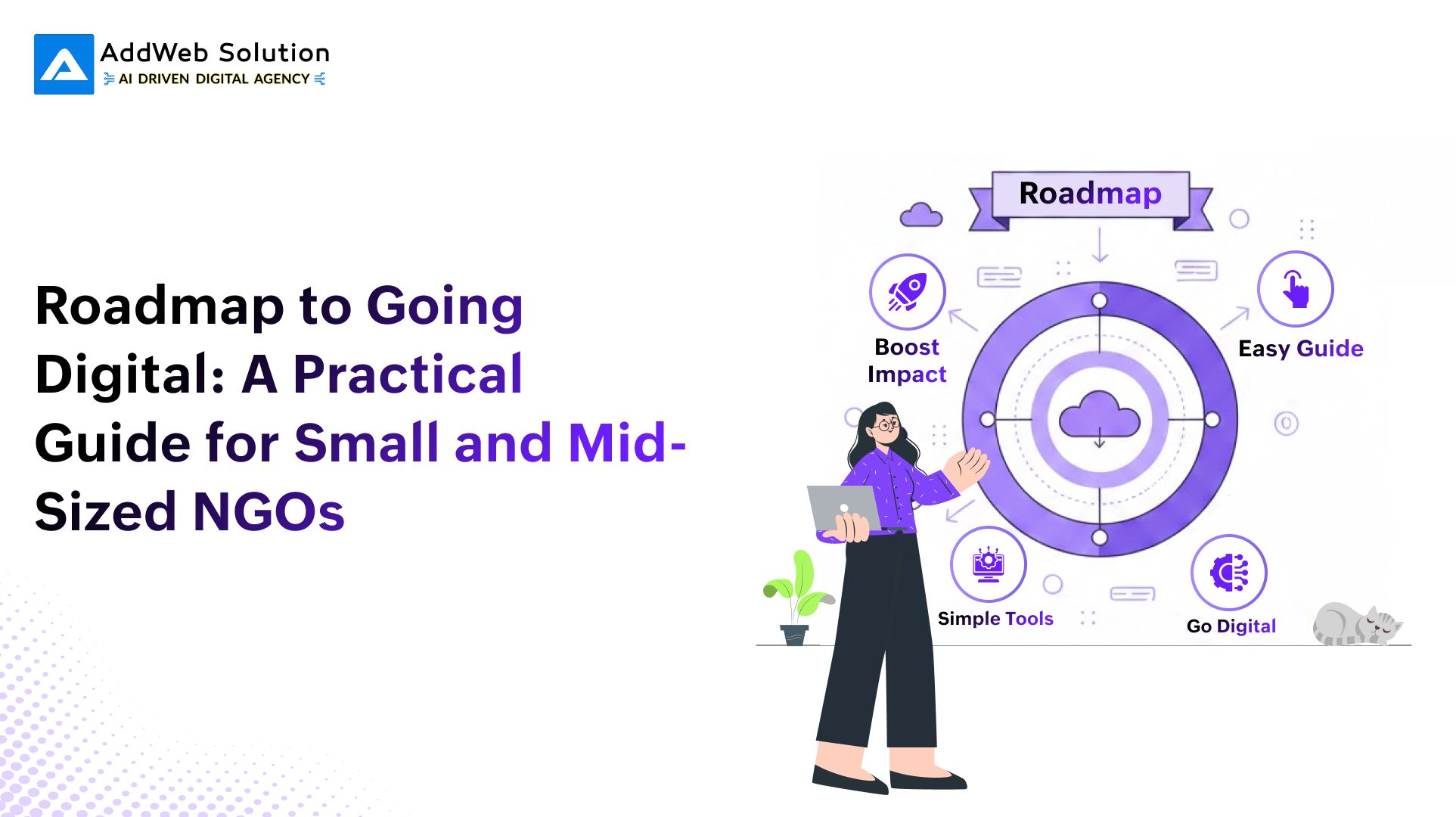 AddWeb Solution
AI DRIVEN DIGITAL AGENCY

Roadmap to Going Digital: A Practical Guide for Small and Mid-Sized NGOs

Roadmap

Boost Impact

Easy Guide

Simple Tools

Go Digital